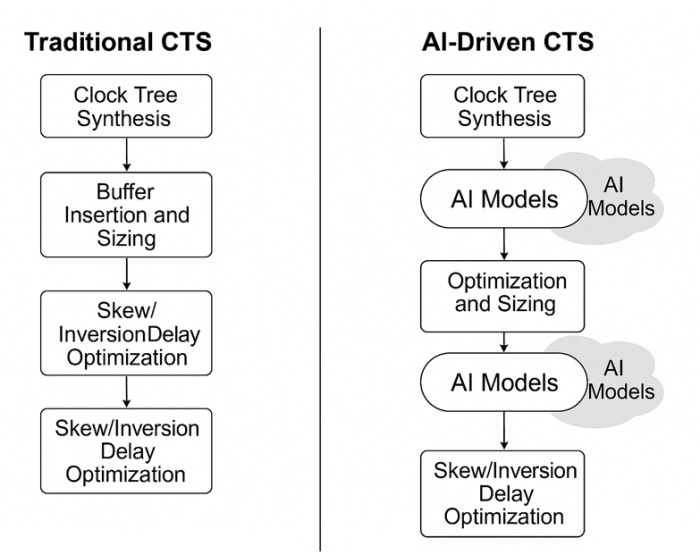 Traditional CTS

Clock Tree Synthesis

Buffer Insertion and Sizing

Skew/ InversionDelay Optimization

Skew/Inversion Delay Optimization

AI-Driven CTS

Clock Tree Synthesis

AI Models

AI Models

Optimization and Sizing

AI Models

AI Models

Skew/Inversion Delay Optimization